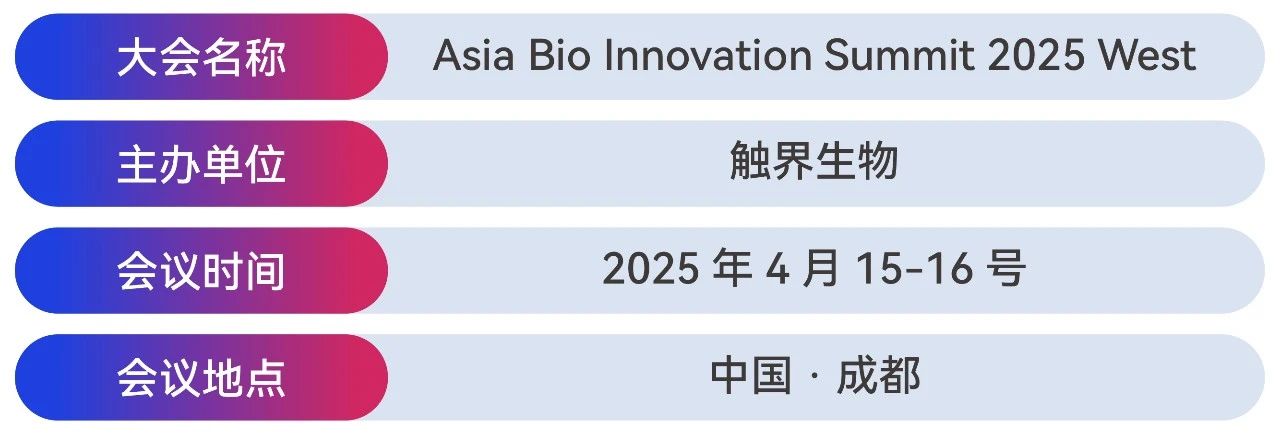 | 大会名称 | Asia Bio Innovation Summit 2025 West |
|---|---|
| 主办单位 | 触界生物 |
| 会议时间 | 2025 年 4 月 15-16 号 |
| 会议地点 | 中国 · 成都 |